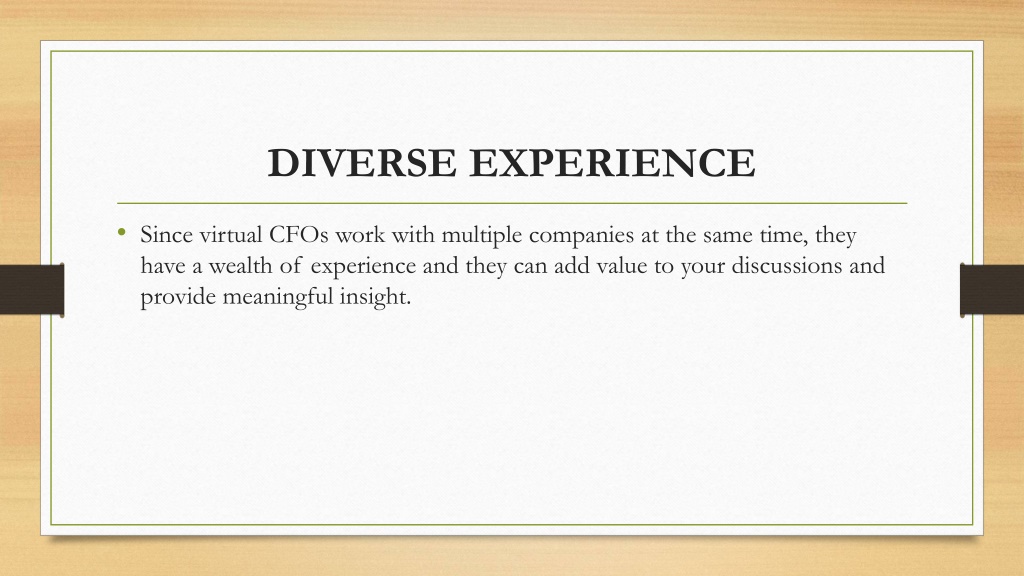 DIVERSE EXPERIENCE

• Since virtual CFOs work with multiple companies at the same time, they have a wealth of experience and they can add value to your discussions and provide meaningful insight.